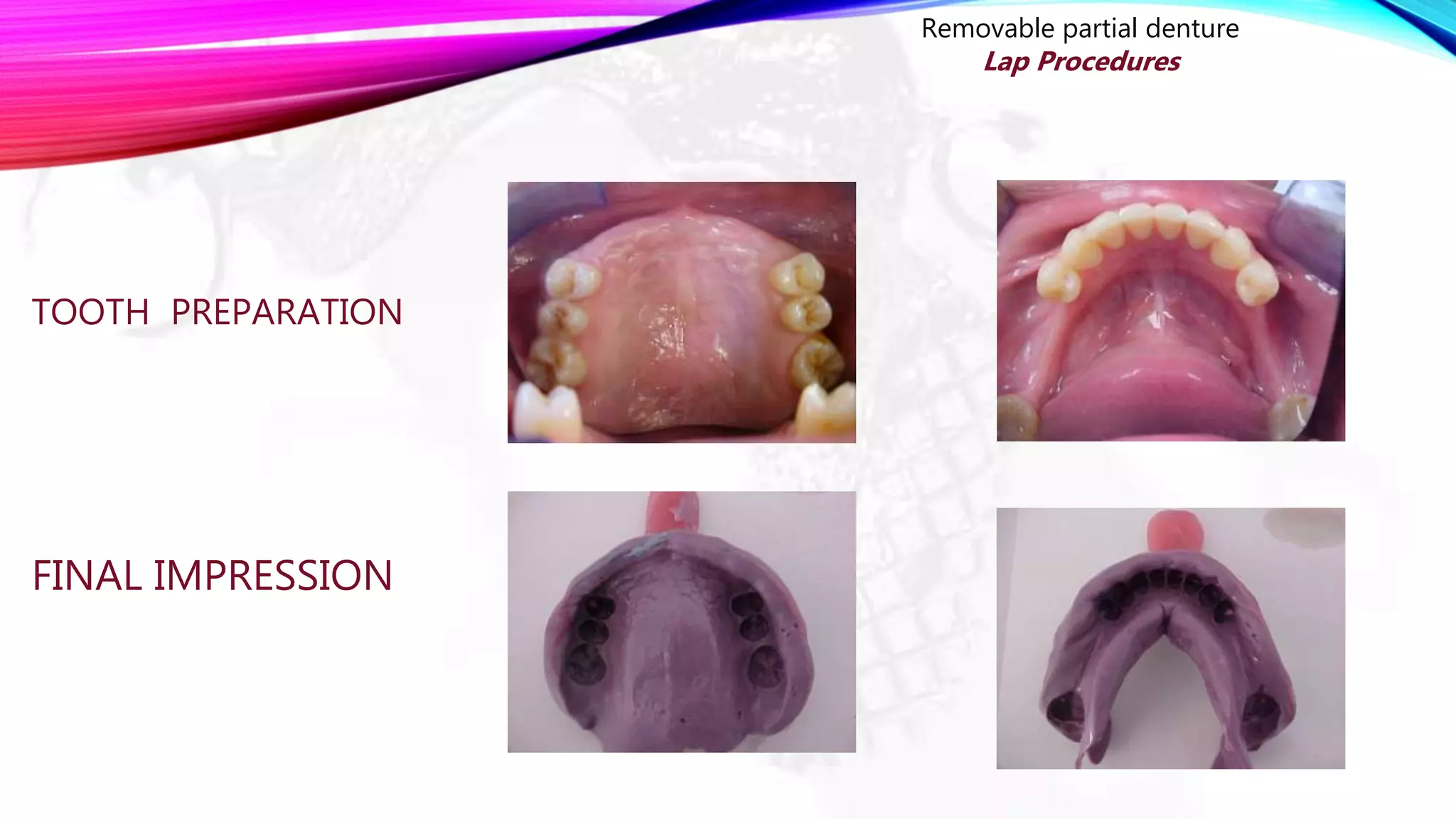 Removable partial denture
Lap Procedures

TOOTH PREPARATION

FINAL IMPRESSION